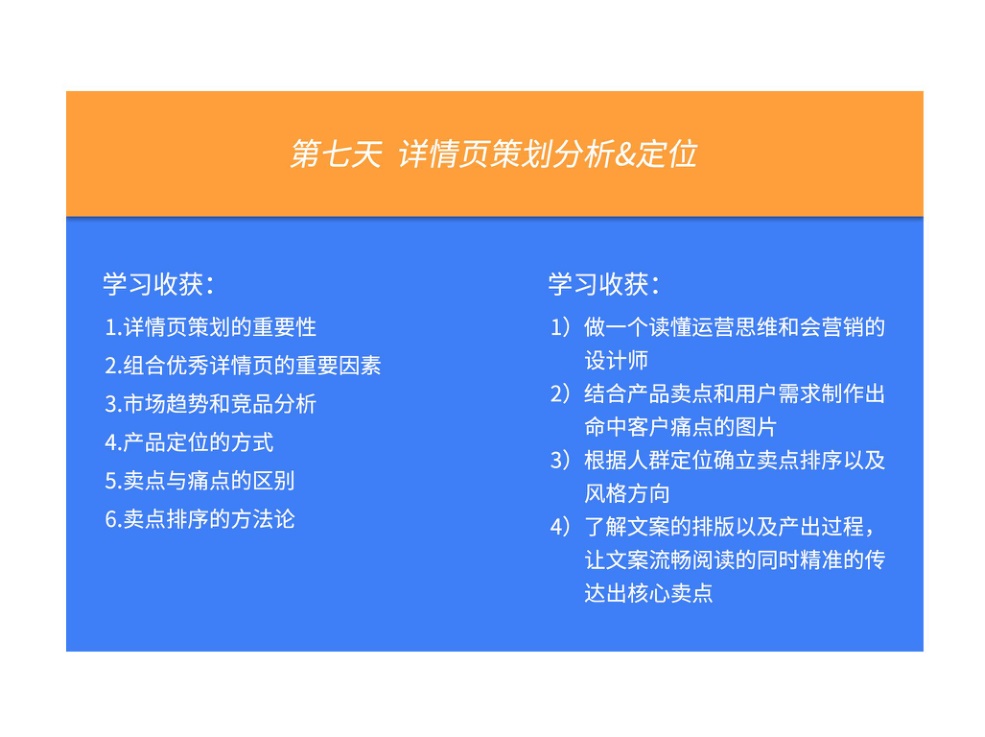 第七天 详情页策划分析&定位

学习收获：

1.详情页策划的重要性

2.组合优秀详情页的重要因素

3.市场趋势和竞品分析

4.产品定位的方式

5.卖点与痛点的区别

6.卖点排序的方法论

学习收获：

1）做一个读懂运营思维和会营销的设计师

2）结合产品卖点和用户需求制作出命中客户痛点的图片

3）根据人群定位确立卖点排序以及风格方向

4）了解文案的排版以及产出过程，让文案流畅阅读的同时精准的传达出核心卖点